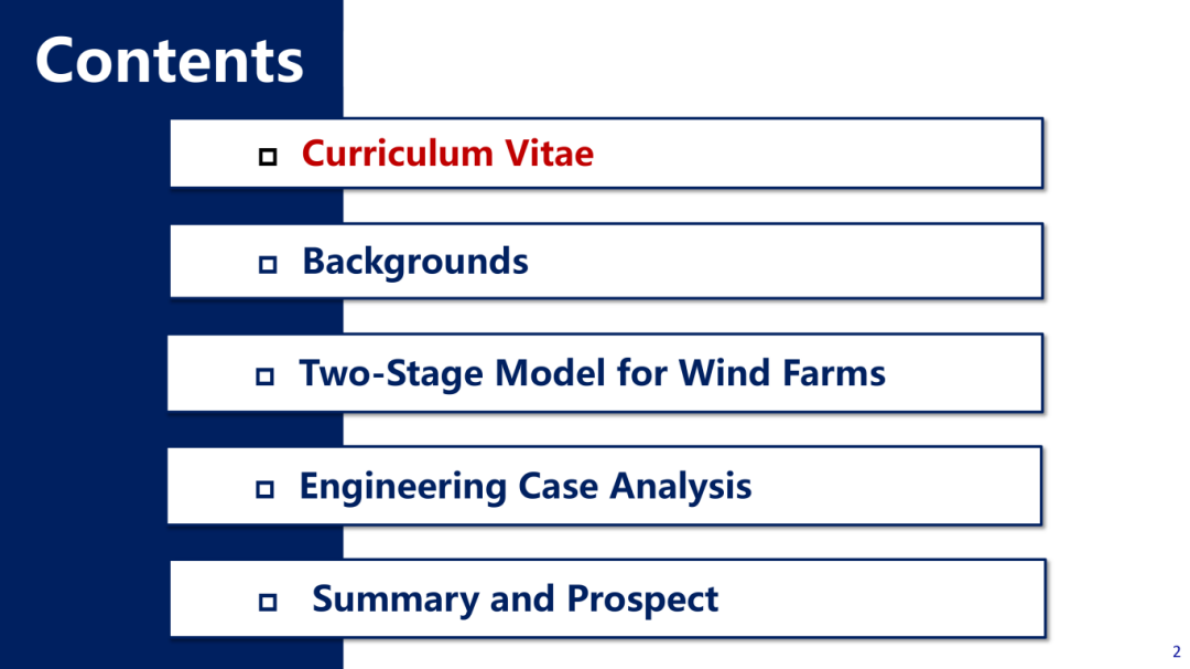 Contents

□ Curriculum Vitae

□ Backgrounds

□ Two-Stage Model for Wind Farms

□ Engineering Case Analysis

□ Summary and Prospect

2